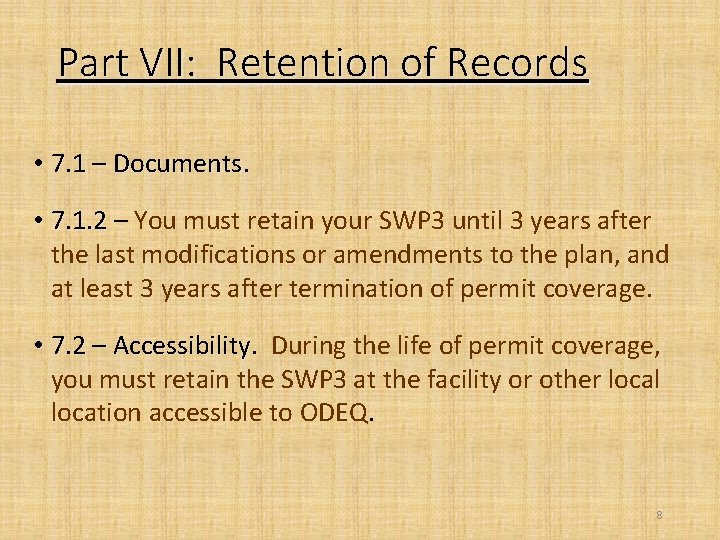 Part VII: Retention of Records

• 7.1 – Documents.

• 7.1.2 – You must retain your SWP3 until 3 years after the last modifications or amendments to the plan, and at least 3 years after termination of permit coverage.

• 7.2 – Accessibility. During the life of permit coverage, you must retain the SWP3 at the facility or other local location accessible to ODEQ.

8